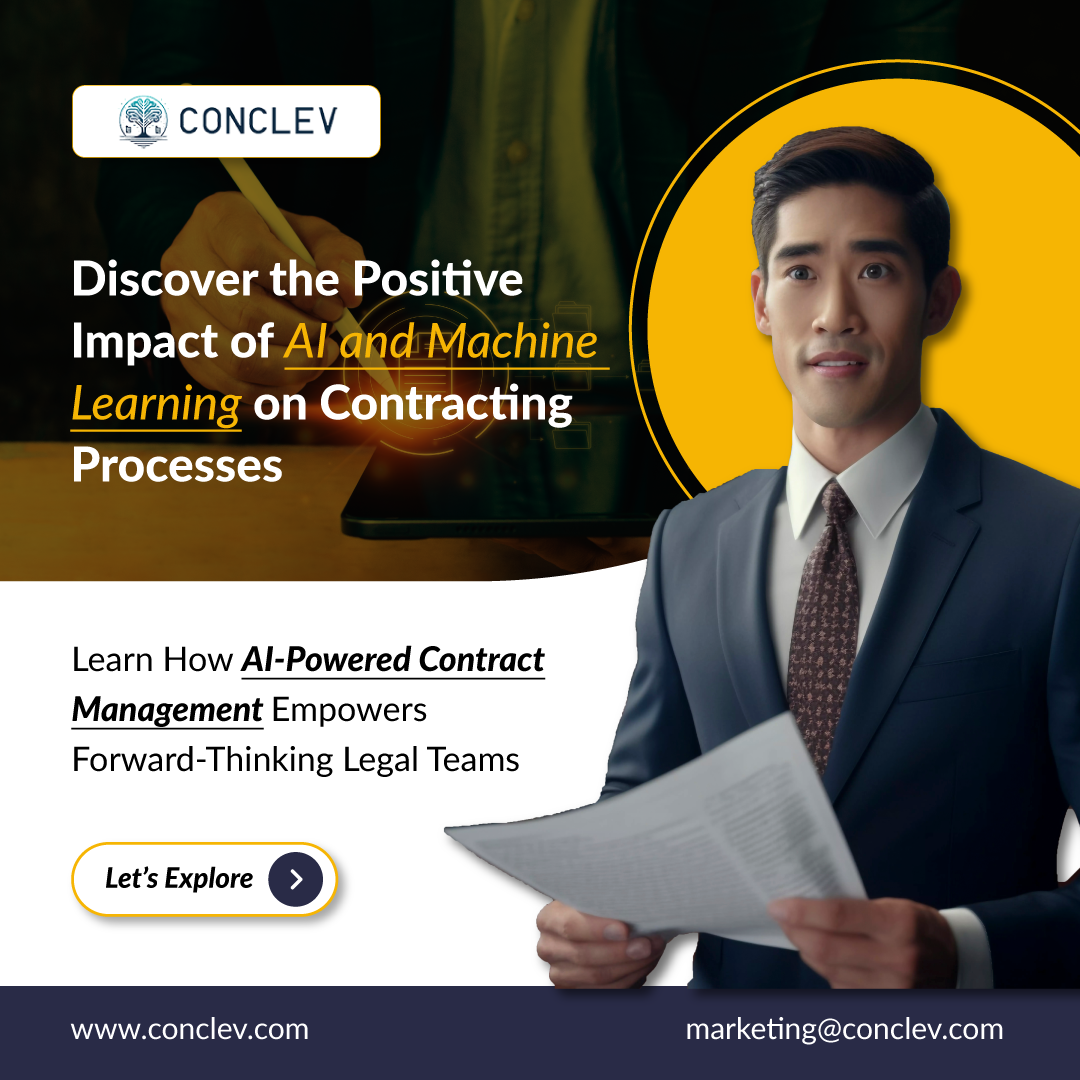 CONCLEV

Discover the Positive Impact of AI and Machine Learning on Contracting Processes

Learn How AI-Powered Contract Management Empowers Forward-Thinking Legal Teams

Let's Explore

www.conclev.com

marketing@conclev.com